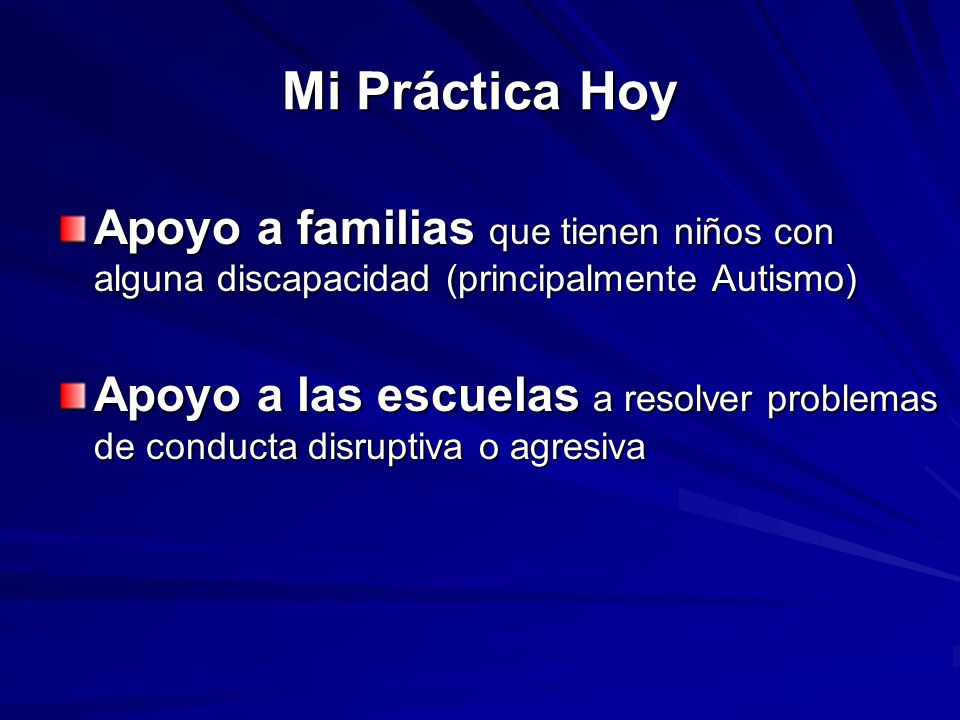 Mi Práctica Hoy

Apoyo a familias que tienen niños con alguna discapacidad (principalmente Autismo)

Apoyo a las escuelas a resolver problemas de conducta disruptiva o agresiva